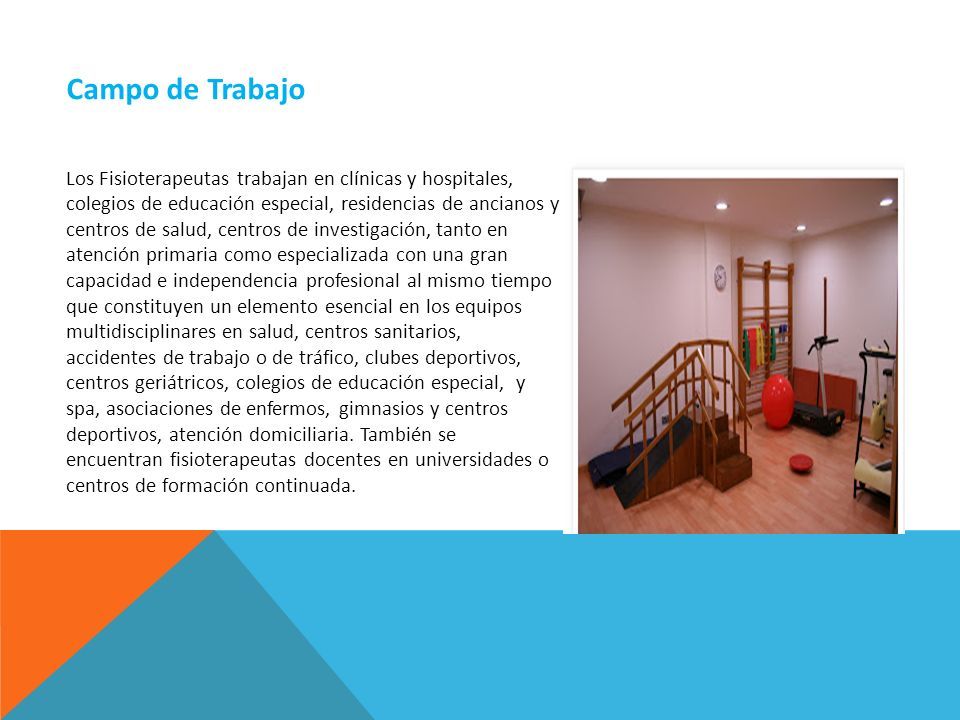 Campo de Trabajo

Los Fisioterapeutas trabajan en clínicas y hospitales, colegios de educación especial, residencias de ancianos y centros de salud, centros de investigación, tanto en atención primaria como especializada con una gran capacidad e independencia profesional al mismo tiempo que constituyen un elemento esencial en los equipos multidisciplinares en salud, centros sanitarios, accidentes de trabajo o de tráfico, clubes deportivos, centros geriátricos, colegios de educación especial, y spa, asociaciones de enfermos, gimnasios y centros deportivos, atención domiciliaria. También se encuentran fisioterapeutas docentes en universidades o centros de formación continuada.